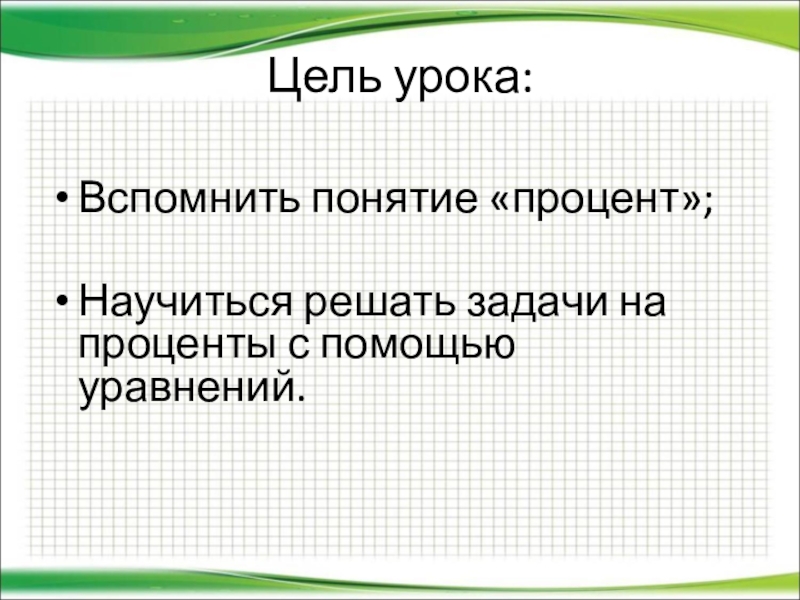 Цель урока:

• Вспомнить понятие «процент»;

• Научиться решать задачи на проценты с помощью уравнений.